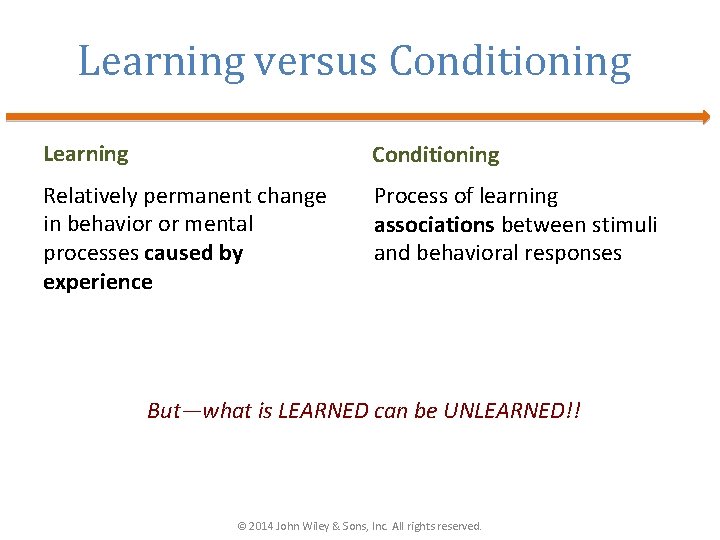 Learning versus Conditioning

Learning

Relatively permanent change in behavior or mental processes caused by experience

Conditioning

Process of learning associations between stimuli and behavioral responses

But—what is LEARNED can be UNLEARNED!!

© 2014 John Wiley & Sons, Inc. All rights reserved.